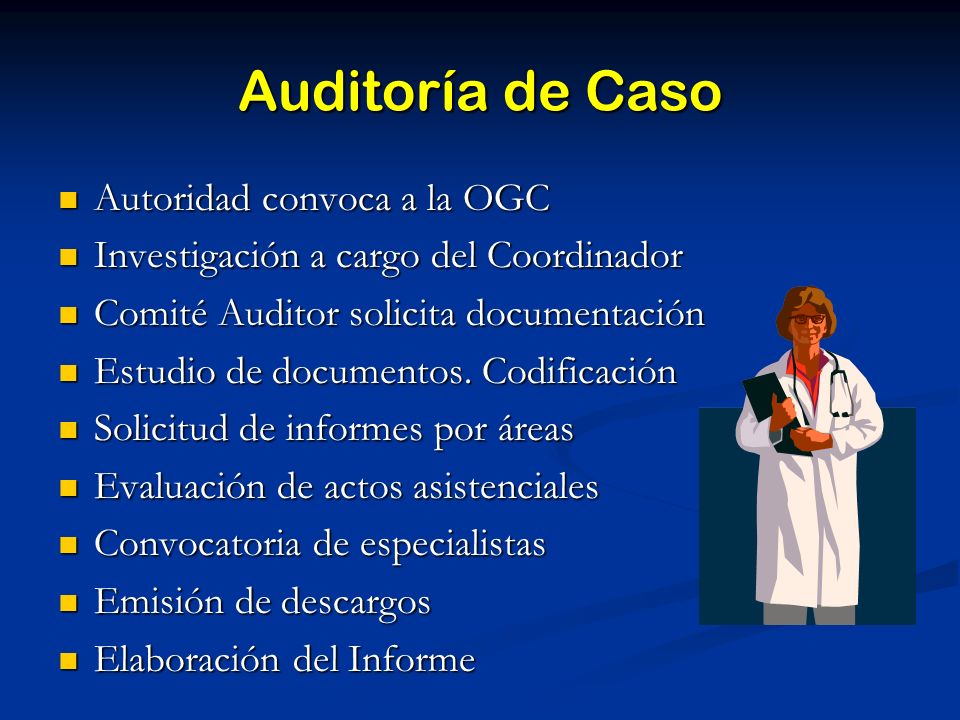 Auditoría de Caso

- Autoridad convoca a la OGC
- Investigación a cargo del Coordinador
- Comité Auditor solicita documentación
- Estudio de documentos. Codificación
- Solicitud de informes por áreas
- Evaluación de actos asistenciales
- Convocatoria de especialistas
- Emisión de descargos
- Elaboración del Informe